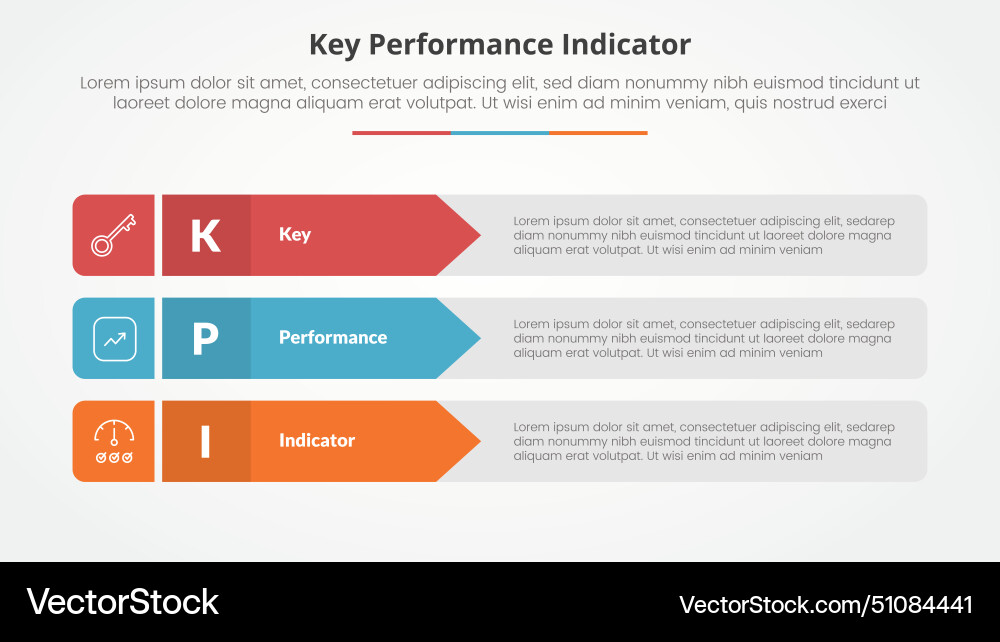 Key Performance Indicator

Lorem ipsum dolor sit amet, consectetuer adipiscing elit, sed diam nonummy nibh euismod tincidunt ut laoreet dolore magna aliquam erat volutpat. Ut wisi enim ad minim veniam, quis nostrud exerci

K Key

Lorem ipsum dolor sit amet, consectetuer adipiscing elit, sedarep diam nonummy nibh euismod tincidunt ut laoreet dolore magna aliquam erat volutpat. Ut wisi enim ad minim veniam

P Performance

Lorem ipsum dolor sit amet, consectetuer adipiscing elit, sedarep diam nonummy nibh euismod tincidunt ut laoreet dolore magna aliquam erat volutpat. Ut wisi enim ad minim veniam

I Indicator

Lorem ipsum dolor sit amet, consectetuer adipiscing elit, sedarep diam nonummy nibh euismod tincidunt ut laoreet dolore magna aliquam erat volutpat. Ut wisi enim ad minim veniam

VectorStock

VectorStock.com/51084441